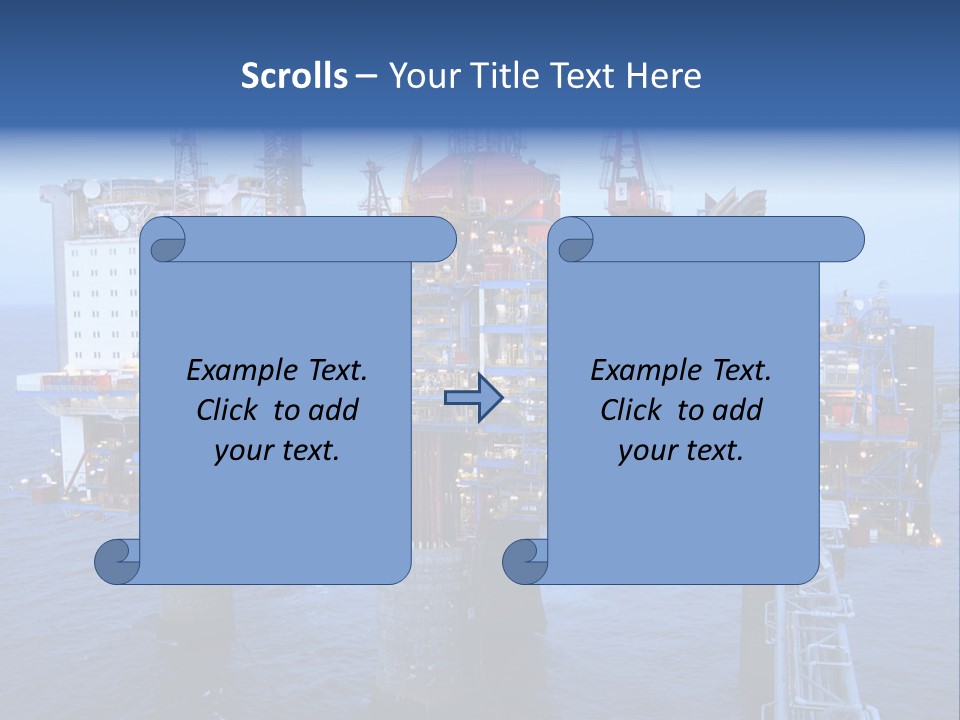 Scrolls – Your Title Text Here

Example Text. Click to add your text.

Example Text. Click to add your text.